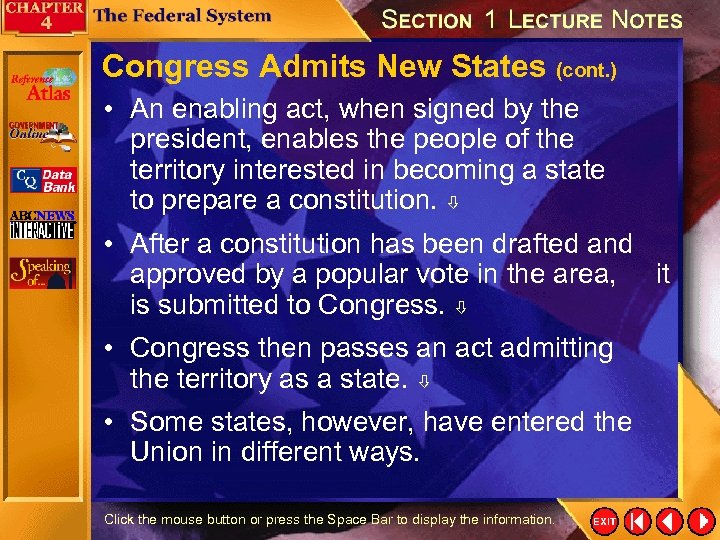 CHAPTER 4

The Federal System

SECTION 1 LECTURE NOTES

Reference Atlas

GOVERNMENT Online

CQ Data Bank

ABCNEWS INTERACTIVE

Speaking of...

Congress Admits New States (cont.)

• An enabling act, when signed by the president, enables the people of the territory interested in becoming a state to prepare a constitution. ⇩

• After a constitution has been drafted and approved by a popular vote in the area, it is submitted to Congress. ⇩

• Congress then passes an act admitting the territory as a state. ⇩

• Some states, however, have entered the Union in different ways.

Click the mouse button or press the Space Bar to display the information.

EXIT